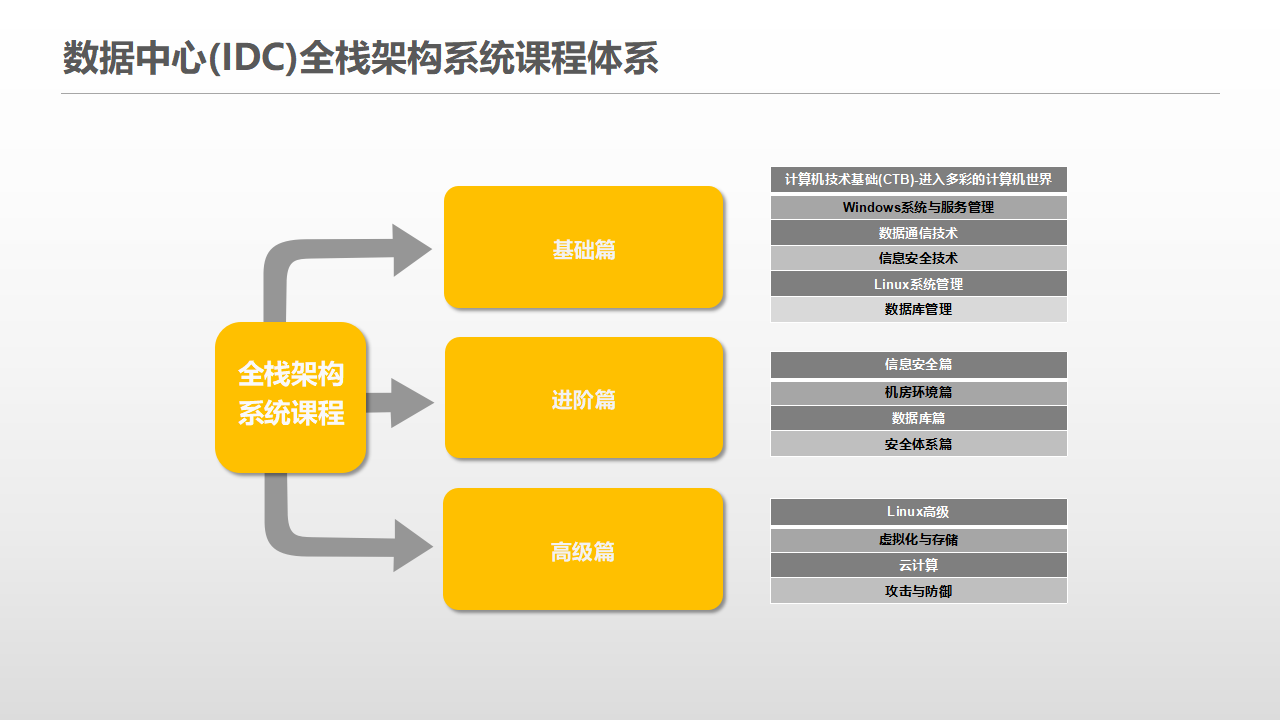 数据中心(IDC)全栈架构系统课程体系

全栈架构系统课程

基础篇

计算机技术基础(CTB)-进入多彩的计算机世界
Windows系统与服务管理
数据通信技术
信息安全技术
Linux系统管理
数据库管理

进阶篇

信息安全篇
机房环境篇
数据库篇
安全体系篇

高级篇

Linux高级
虚拟化与存储
云计算
攻击与防御